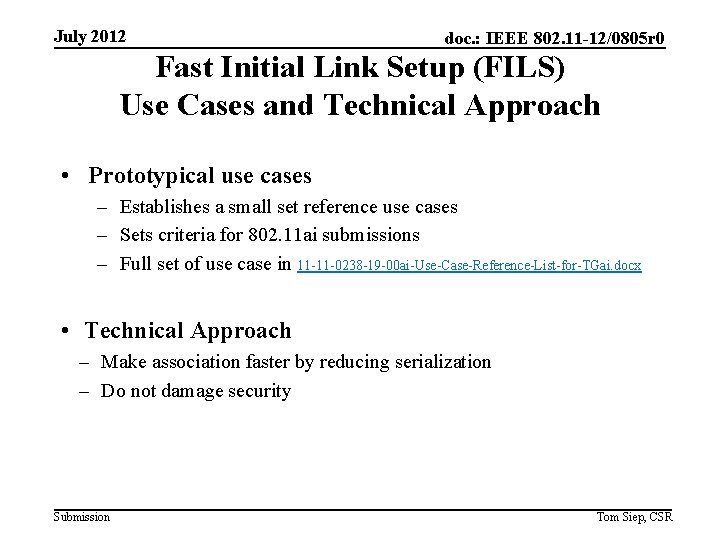 July 2012

doc.: IEEE 802.11-12/0805r0

Fast Initial Link Setup (FILS)
Use Cases and Technical Approach

• Prototypical use cases
– Establishes a small set reference use cases
– Sets criteria for 802.11ai submissions
– Full set of use case in 11-11-0238-19-00ai-Use-Case-Reference-List-for-TGai.docx

• Technical Approach
– Make association faster by reducing serialization
– Do not damage security

Submission

Tom Siep, CSR